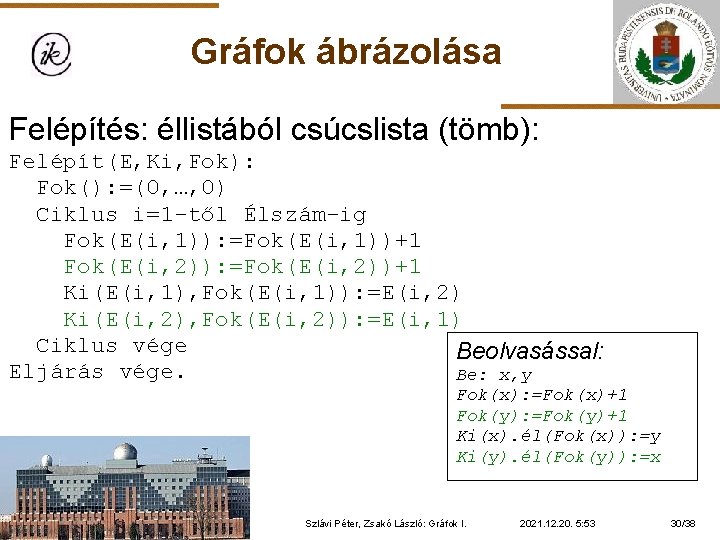 ik

Gráfok ábrázolása

UNIVERSITAS BUDAPESTINENSIS DE ROLANDO EÖTVÖS NOMINATA

Felépítés: éllistából csúcslista (tömb):

Felépít(E,Ki,Fok):
Fok():=(0,…,0)
Ciklus i=1-től Élszám-ig
Fok(E(i,1)):=Fok(E(i,1))+1
Fok(E(i,2)):=Fok(E(i,2))+1
Ki(E(i,1),Fok(E(i,1)):=E(i,2)
Ki(E(i,2),Fok(E(i,2)):=E(i,1)
Ciklus vége
Eljárás vége.

Beolvasással:
Be: x,y
Fok(x):=Fok(x)+1
Fok(y):=Fok(y)+1
Ki(x).él(Fok(x)):=y
Ki(y).él(Fok(y)):=x

Szlávi Péter, Zsakó László: Gráfok I. 2021.12.20. 5:53 30/38